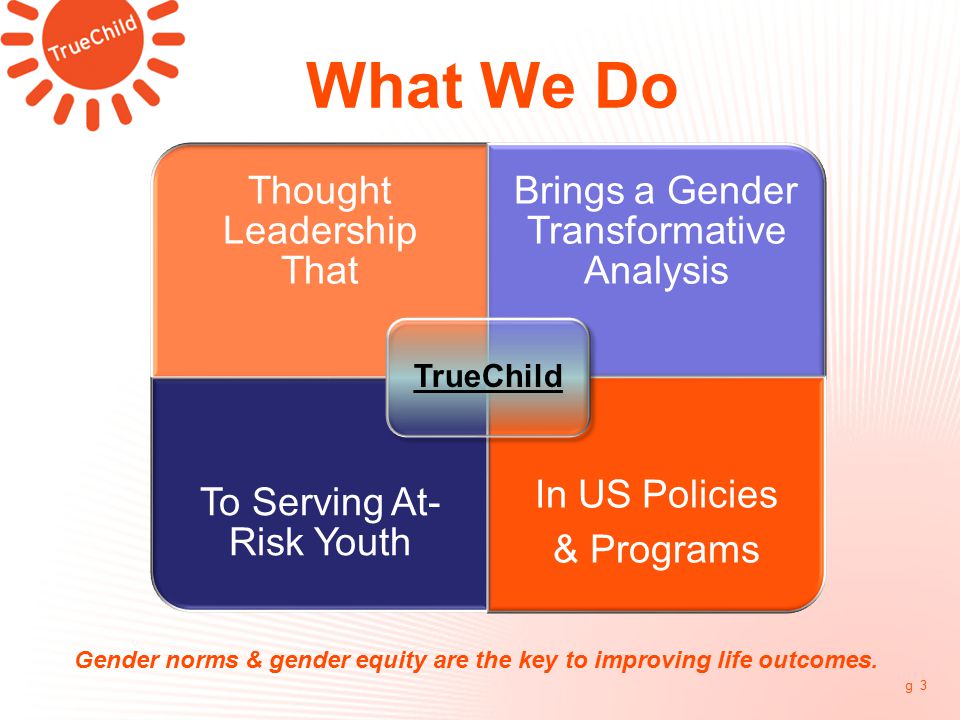 TrueChild

What We Do

Thought Leadership That

Brings a Gender Transformative Analysis

TrueChild

To Serving At-Risk Youth

In US Policies & Programs

Gender norms & gender equity are the key to improving life outcomes.

g 3